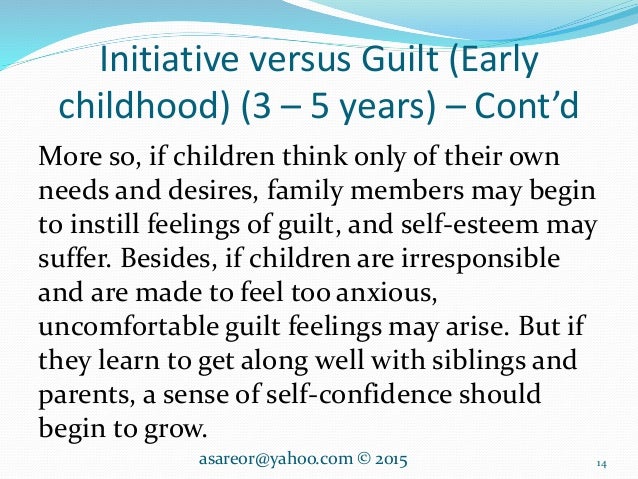 Initiative versus Guilt (Early childhood) (3 – 5 years) – Cont'd

More so, if children think only of their own needs and desires, family members may begin to instill feelings of guilt, and self-esteem may suffer. Besides, if children are irresponsible and are made to feel too anxious, uncomfortable guilt feelings may arise. But if they learn to get along well with siblings and parents, a sense of self-confidence should begin to grow.

asareor@yahoo.com © 2015

14